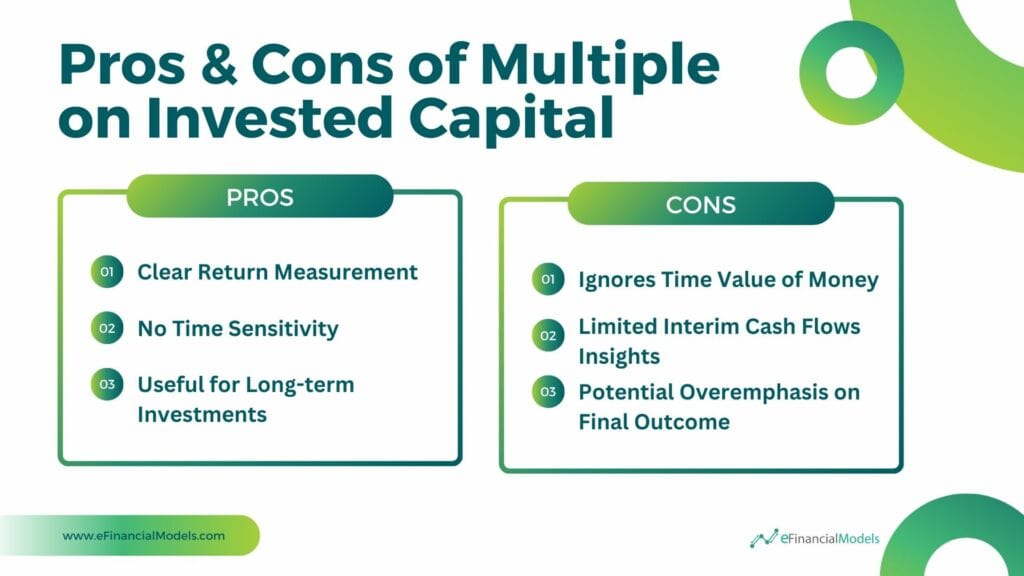 Pros & Cons of Multiple on Invested Capital

PROS

01 Clear Return Measurement

02 No Time Sensitivity

03 Useful for Long-term Investments

CONS

01 Ignores Time Value of Money

02 Limited Interim Cash Flows Insights

03 Potential Overemphasis on Final Outcome

www.eFinancialModels.com

eFinancialModels